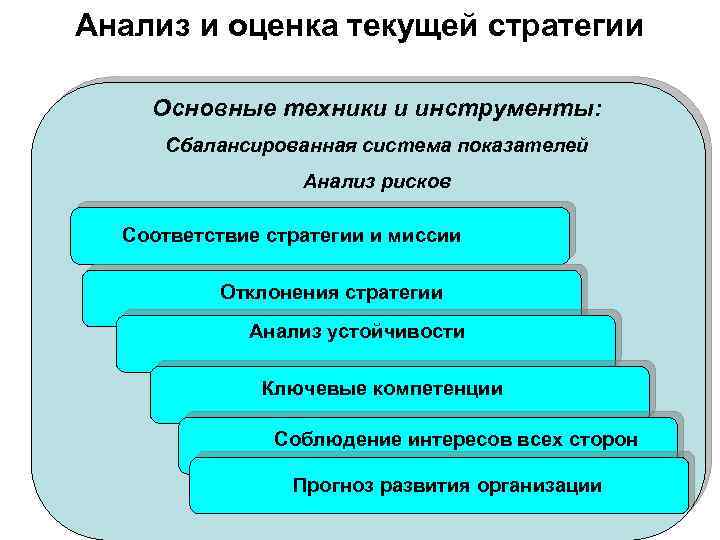 Анализ и оценка текущей стратегии

Основные техники и инструменты:

Сбалансированная система показателей

Анализ рисков

Соответствие стратегии и миссии

Отклонения стратегии

Анализ устойчивости

Ключевые компетенции

Соблюдение интересов всех сторон

Прогноз развития организации